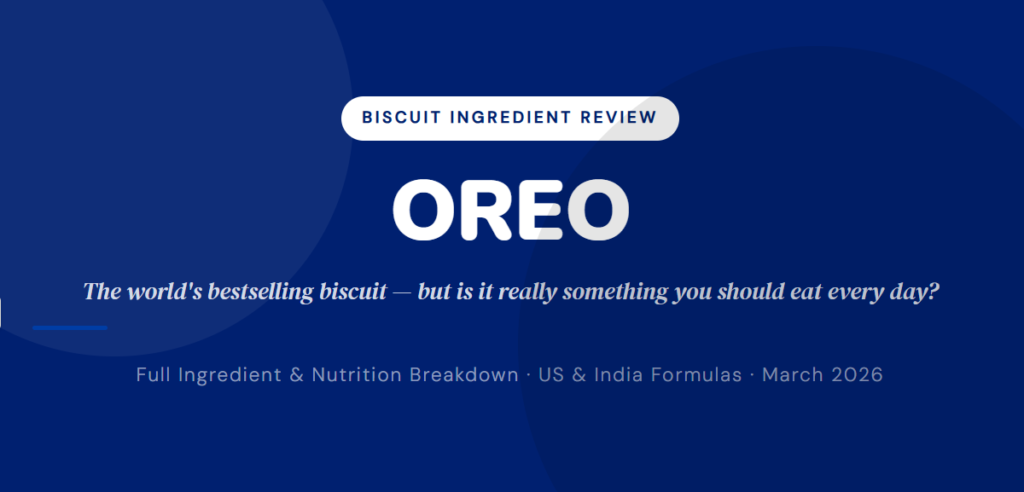 BISCUIT INGREDIENT REVIEW

OREO

The world's bestselling biscuit — but is it really something you should eat every day?

Full Ingredient & Nutrition Breakdown · US & India Formulas · March 2026